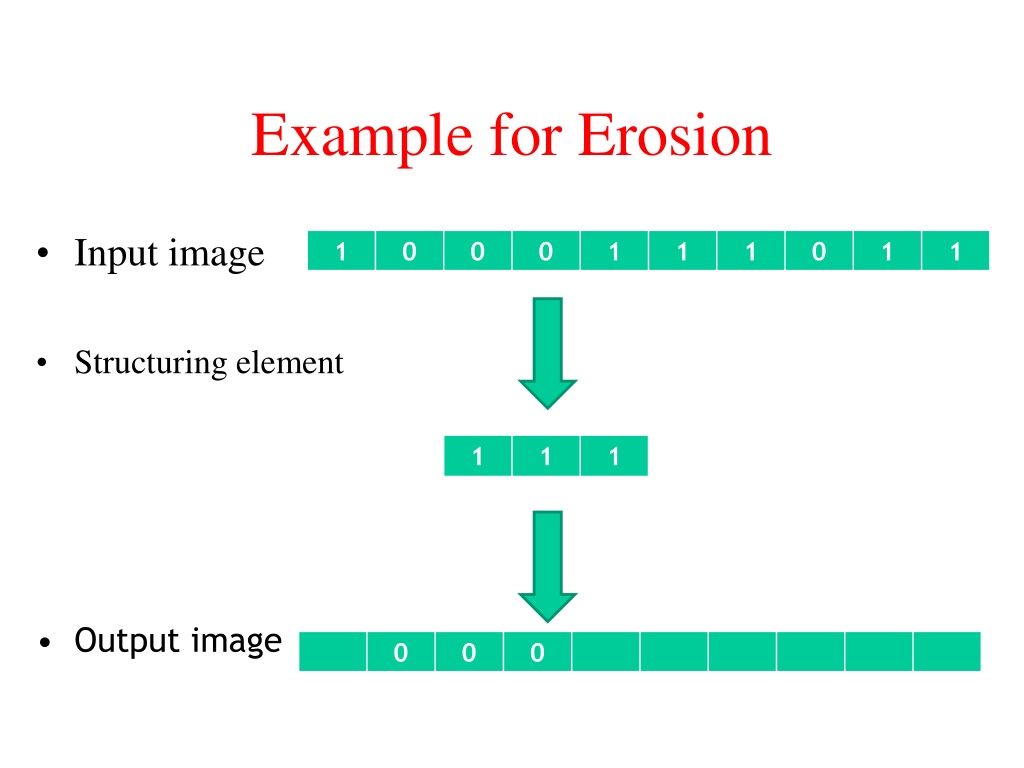 Example for Erosion

• Input image

| 1 | 0 | 0 | 0 | 1 | 1 | 1 | 0 | 1 | 1 |
|---|---|---|---|---|---|---|---|---|---|

• Structuring element

| 1 | 1 | 1 |
|---|---|---|

• Output image

|  | 0 | 0 | 0 |  |  |  |  |  |  |
|---|---|---|---|---|---|---|---|---|---|